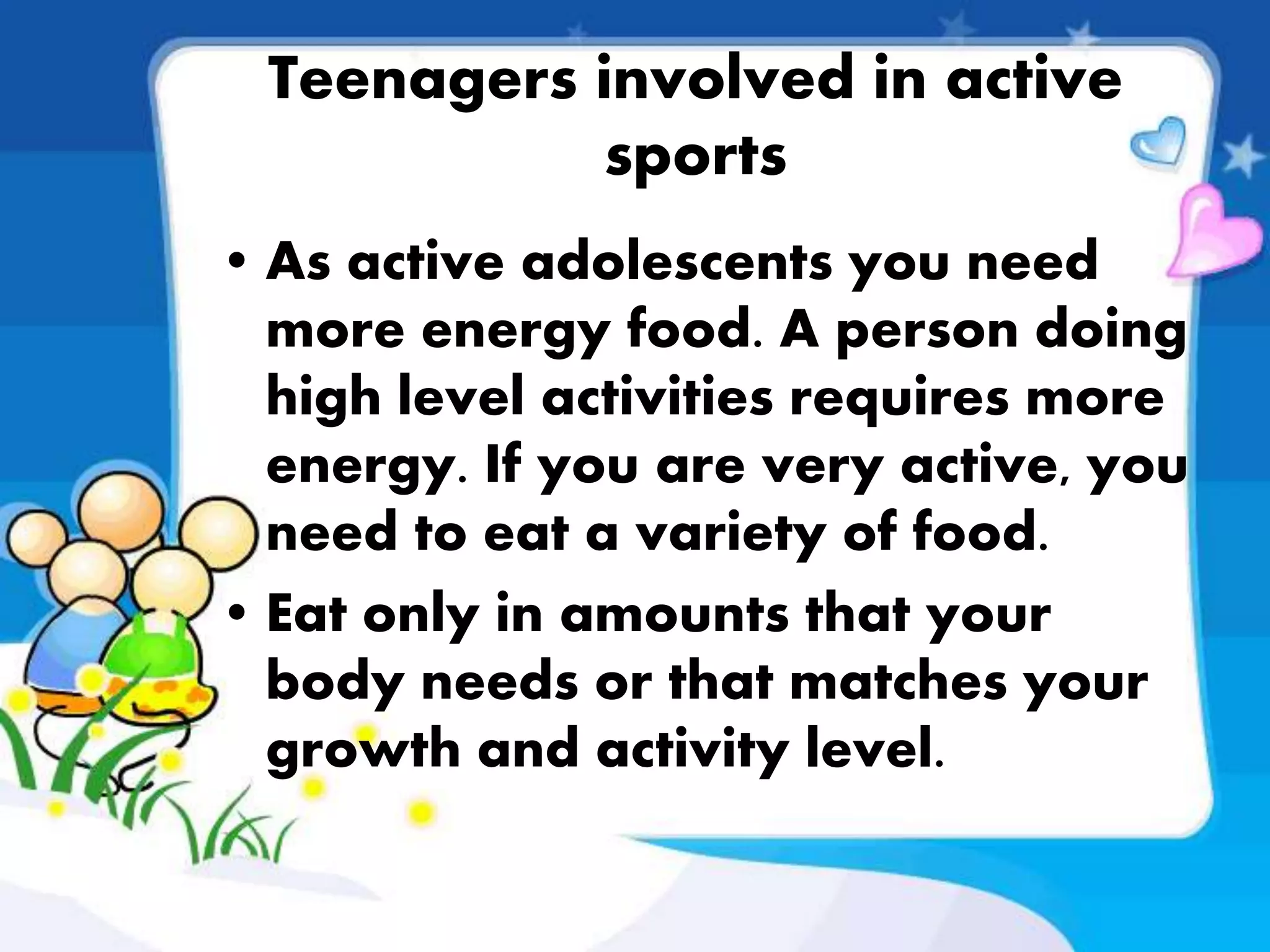 Teenagers involved in active sports

• As active adolescents you need more energy food. A person doing high level activities requires more energy. If you are very active, you need to eat a variety of food.

• Eat only in amounts that your body needs or that matches your growth and activity level.